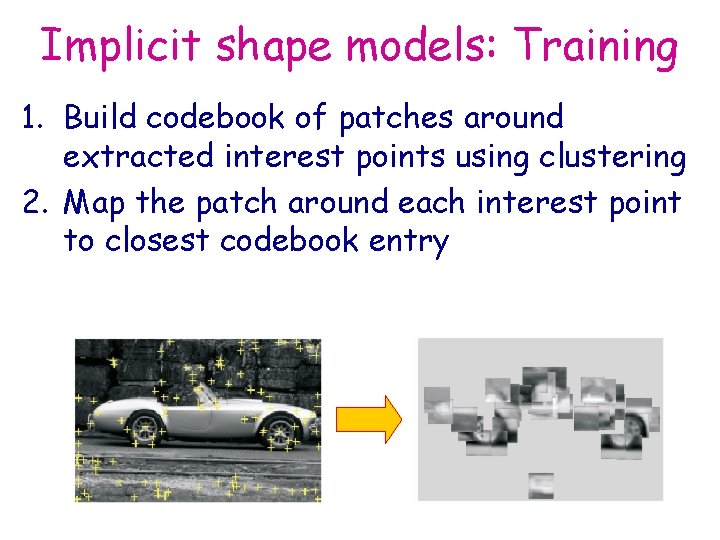 Implicit shape models: Training

1. Build codebook of patches around extracted interest points using clustering
2. Map the patch around each interest point to closest codebook entry